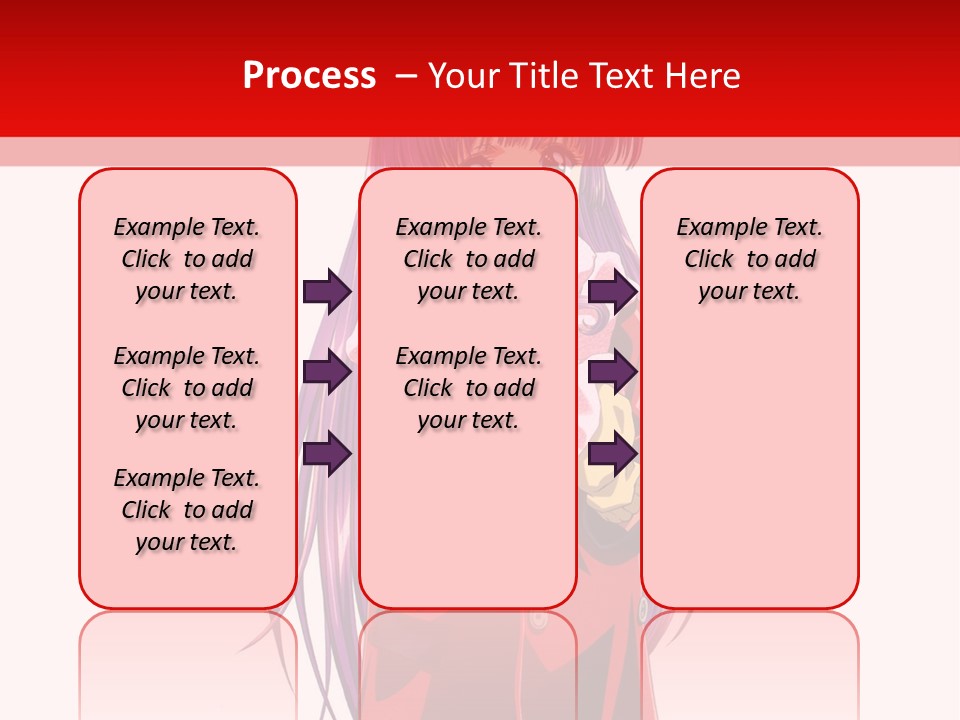 Process – Your Title Text Here

Example Text. Click to add your text.

Example Text. Click to add your text.

Example Text. Click to add your text.

Example Text. Click to add your text.

Example Text. Click to add your text.

Example Text. Click to add your text.